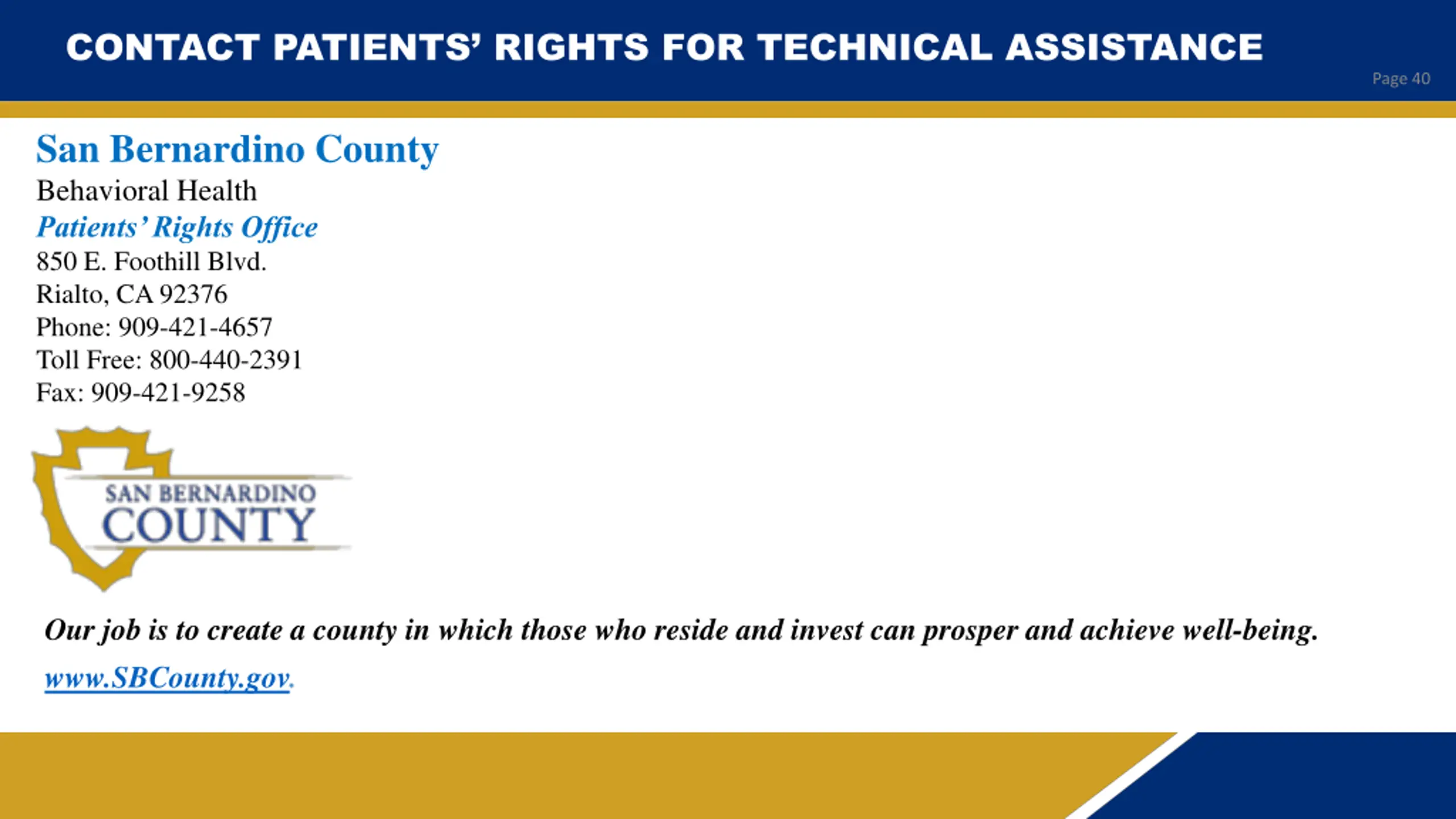 CONTACT PATIENTS' RIGHTS FOR TECHNICAL ASSISTANCE

Page 40

San Bernardino County
Behavioral Health
Patients' Rights Office
850 E. Foothill Blvd.
Rialto, CA 92376
Phone: 909-421-4657
Toll Free: 800-440-2391
Fax: 909-421-9258

SAN BERNARDINO
COUNTY

Our job is to create a county in which those who reside and invest can prosper and achieve well-being.

www.SBCounty.gov.